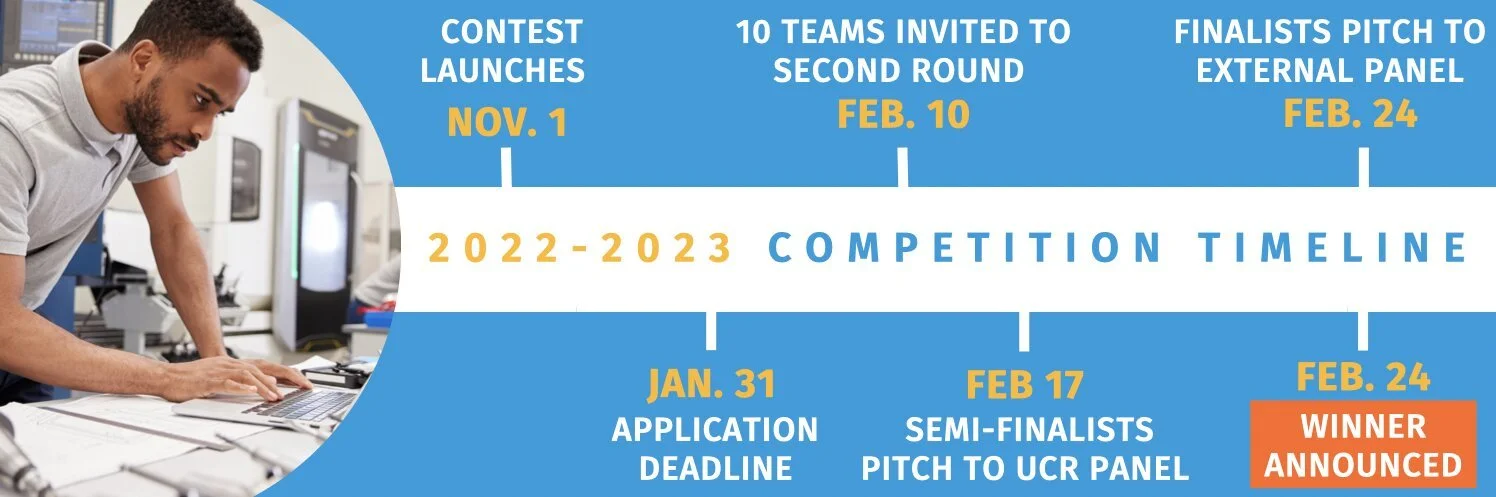 CONTEST LAUNCHES
NOV. 1

10 TEAMS INVITED TO SECOND ROUND
FEB. 10

FINALISTS PITCH TO EXTERNAL PANEL
FEB. 24

2022-2023 COMPETITION TIMELINE

JAN. 31
APPLICATION DEADLINE

FEB 17
SEMI-FINALISTS PITCH TO UCR PANEL

FEB. 24
WINNER ANNOUNCED